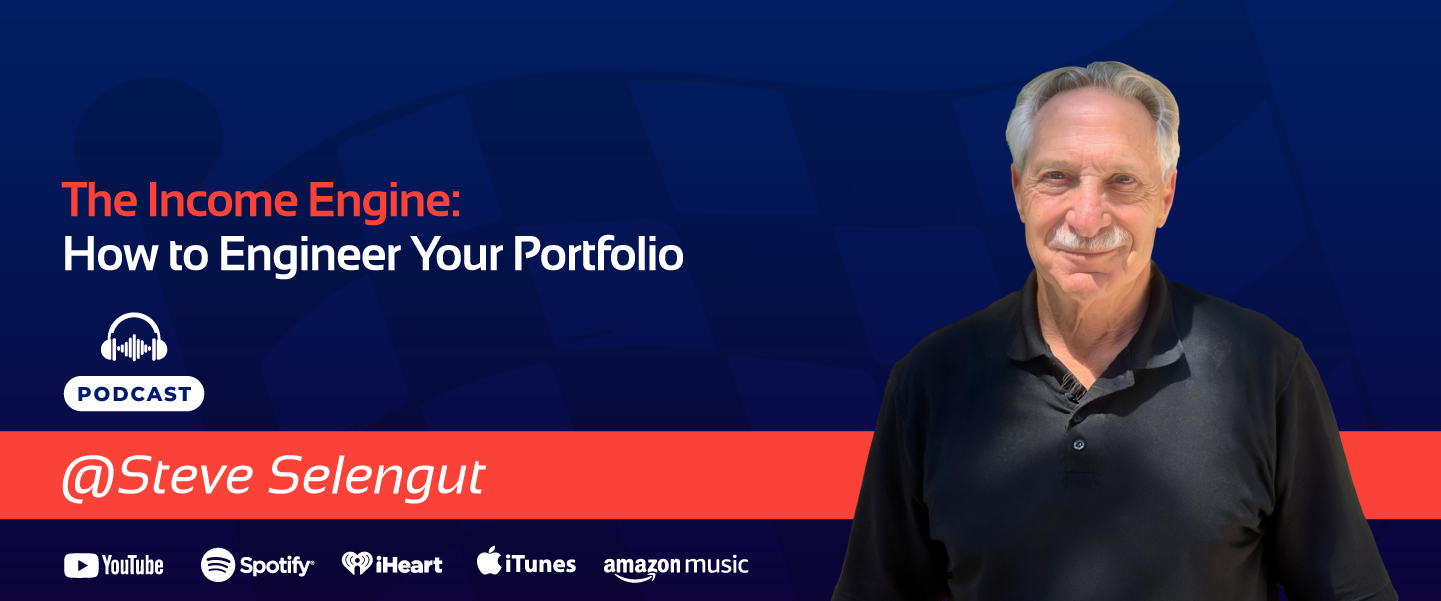 The Income Engine:
How to Engineer Your Portfolio

PODCAST

@Steve Selengut

YouTube Spotify iHeart iTunes amazon music